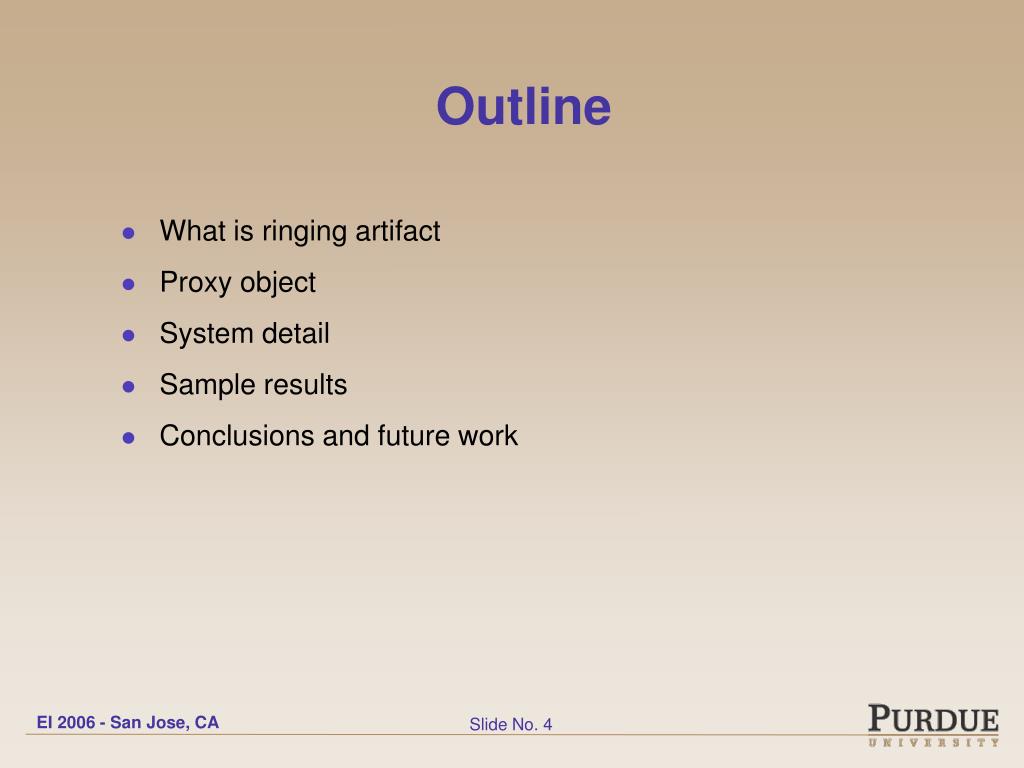 Outline

- What is ringing artifact
- Proxy object
- System detail
- Sample results
- Conclusions and future work

EI 2006 - San Jose, CA

Slide No. 4

PURDUE
UNIVERSITY